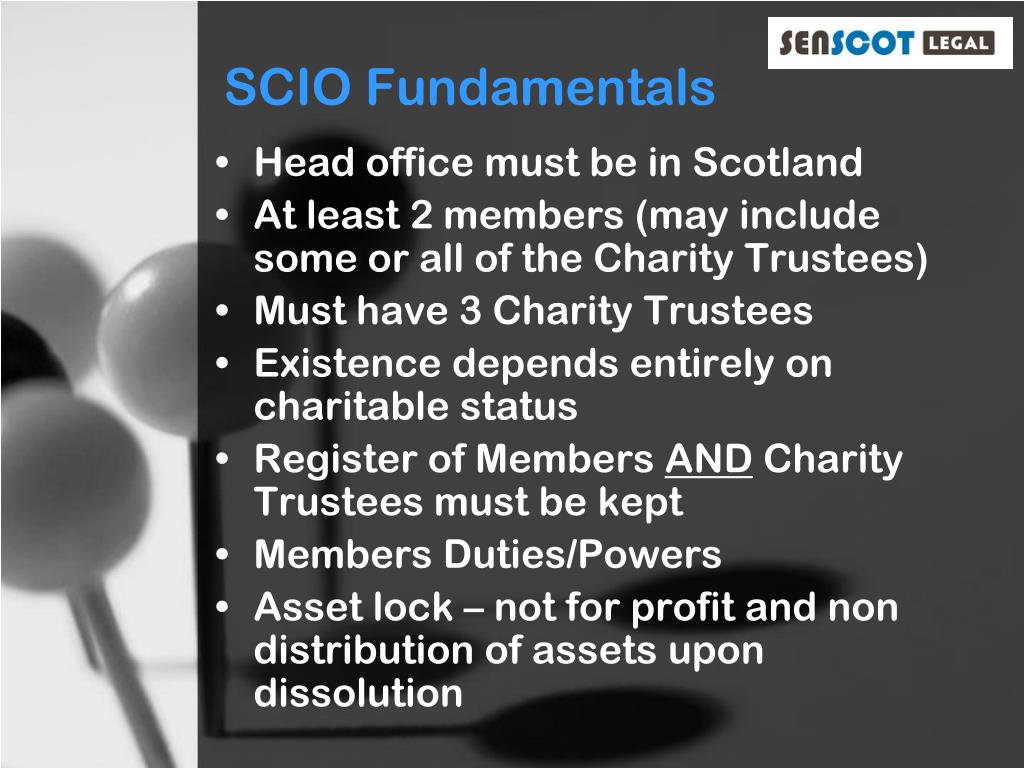 SENSCOT LEGAL

SCIO Fundamentals

• Head office must be in Scotland
• At least 2 members (may include some or all of the Charity Trustees)
• Must have 3 Charity Trustees
• Existence depends entirely on charitable status
• Register of Members AND Charity Trustees must be kept
• Members Duties/Powers
• Asset lock – not for profit and non distribution of assets upon dissolution